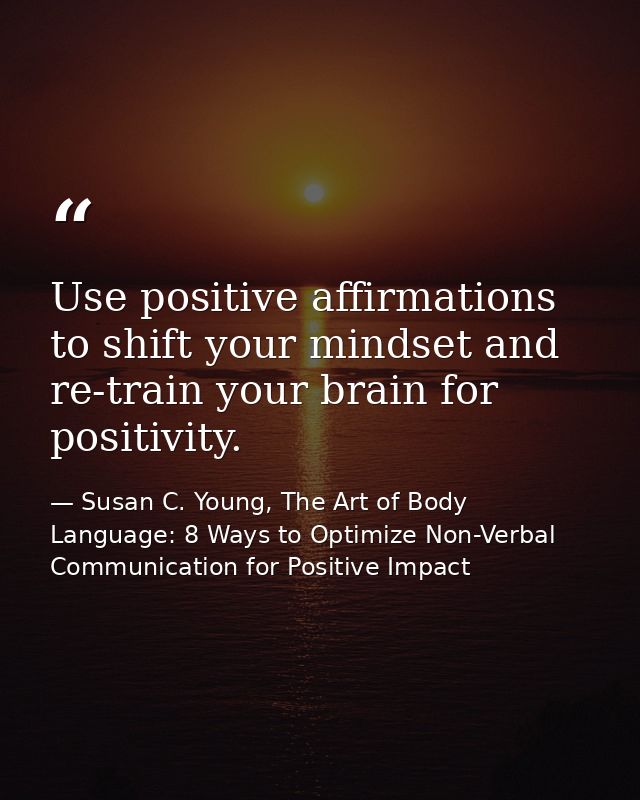 “

Use positive affirmations to shift your mindset and re-train your brain for positivity.

— Susan C. Young, The Art of Body Language: 8 Ways to Optimize Non-Verbal Communication for Positive Impact